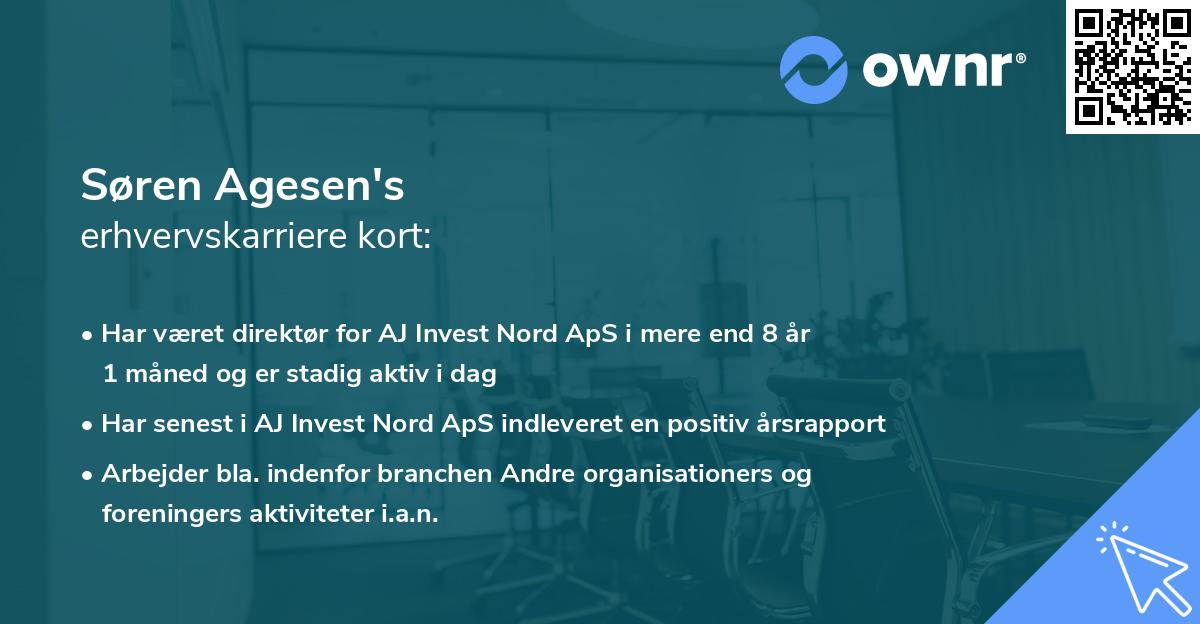 ownr®

Søren Agesen's
erhvervskarriere kort:

• Har været direktør for AJ Invest Nord ApS i mere end 8 år 1 måned og er stadig aktiv i dag

• Har senest i AJ Invest Nord ApS indleveret en positiv årsrapport

• Arbejder bla. indenfor branchen Andre organisationers og foreningers aktiviteter i.a.n.